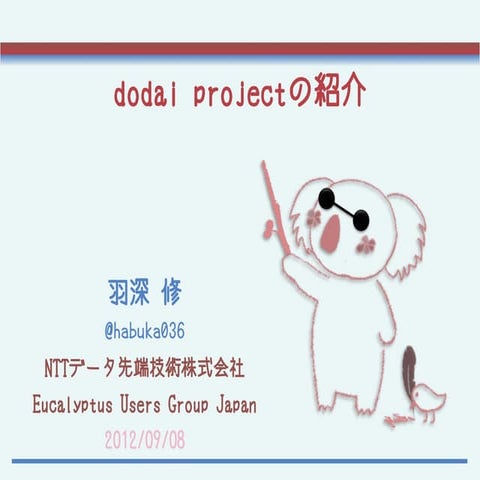 dodai projectの紹介

羽深 修

@habuka036

NTTデータ先端技術株式会社

Eucalyptus Users Group Japan

2012/09/08